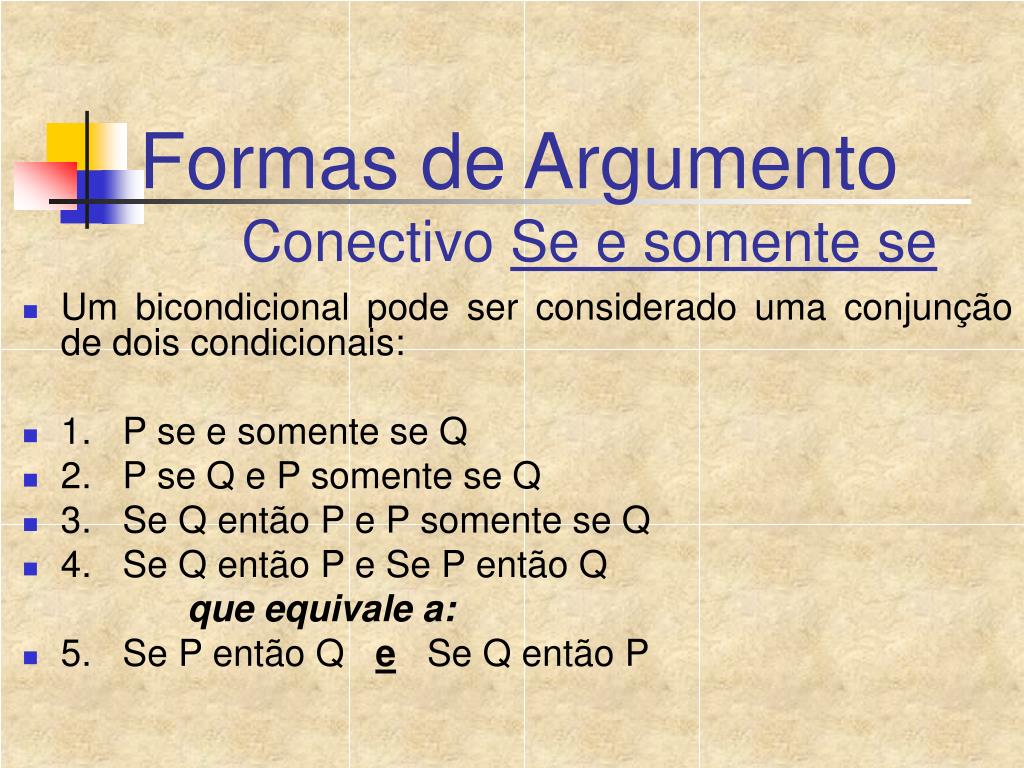 Formas de Argumento
Conectivo Se e somente se

Um bicondicional pode ser considerado uma conjunção de dois condicionais:

1. P se e somente se Q
2. P se Q e P somente se Q
3. Se Q então P e P somente se Q
4. Se Q então P e Se P então Q
que equivale a:
5. Se P então Q e Se Q então P